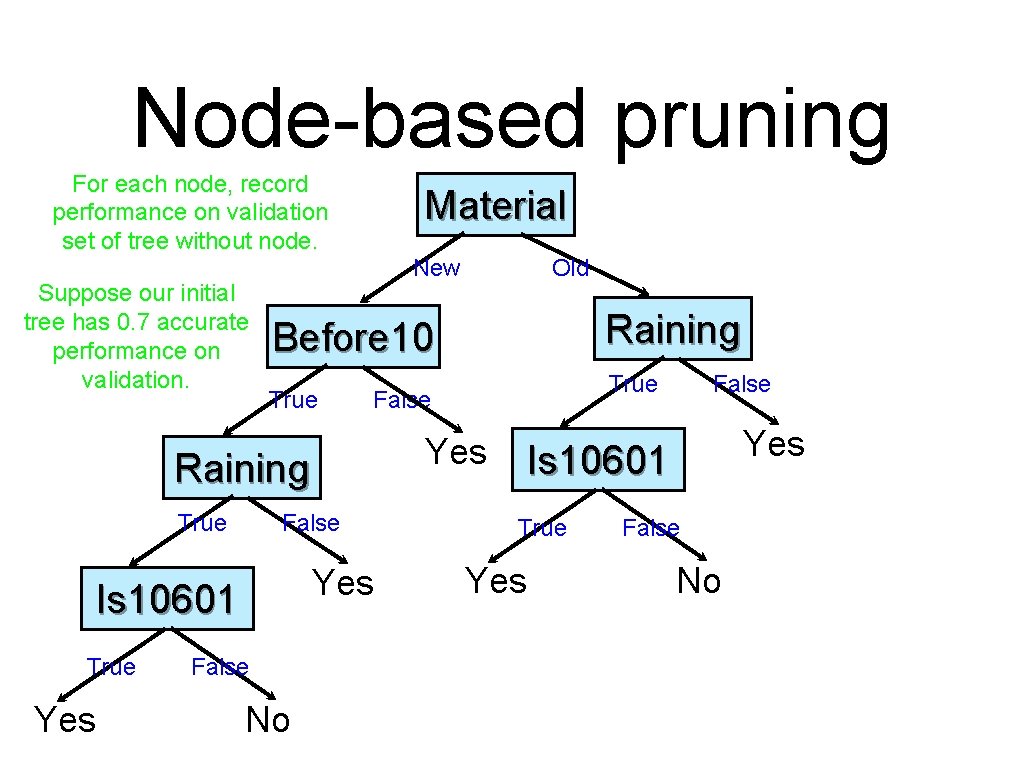 Node-based pruning

For each node, record performance on validation set of tree without node.

Suppose our initial tree has 0.7 accurate performance on validation.

Material

New

Old

Before10

Raining

True

False

True

False

Raining

Yes

Is10601

Yes

True

False

True

False

Is10601

Yes

Yes

No

True

False

Yes

No